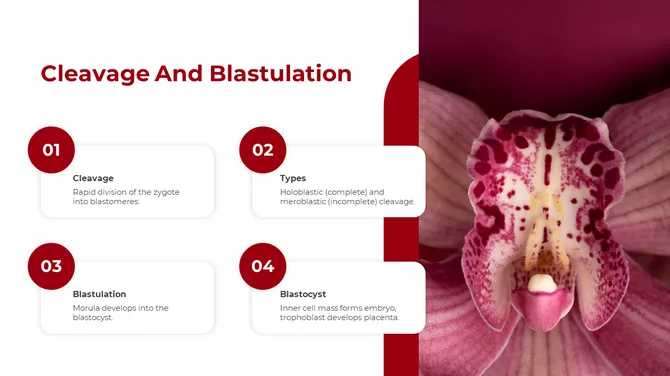 Cleavage And Blastulation

01

Cleavage

Rapid division of the zygote into blastomeres.

02

Types

Holoblastic (complete) and meroblastic (incomplete) cleavage.

03

Blastulation

Morula develops into the blastocyst.

04

Blastocyst

Inner cell mass forms embryo, trophoblast develops placenta.